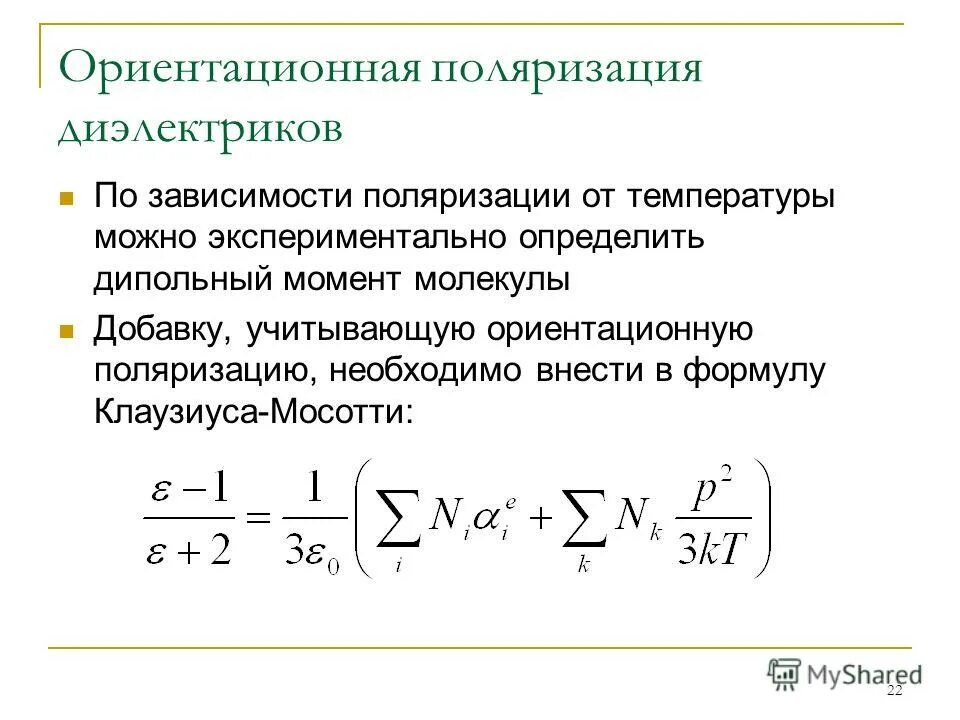 Ориентационная поляризация диэлектриков

По зависимости поляризации от температуры можно экспериментально определить дипольный момент молекулы

Добавку, учитывающую ориентационную поляризацию, необходимо внести в формулу Клаузиуса-Мосотти:

$\frac{\varepsilon - 1}{\varepsilon + 2} = \frac{1}{3\varepsilon_0}\left(\sum_i N_i \alpha_i^e + \sum_k N_k \frac{p^2}{3kT}\right)$

MyShared

22